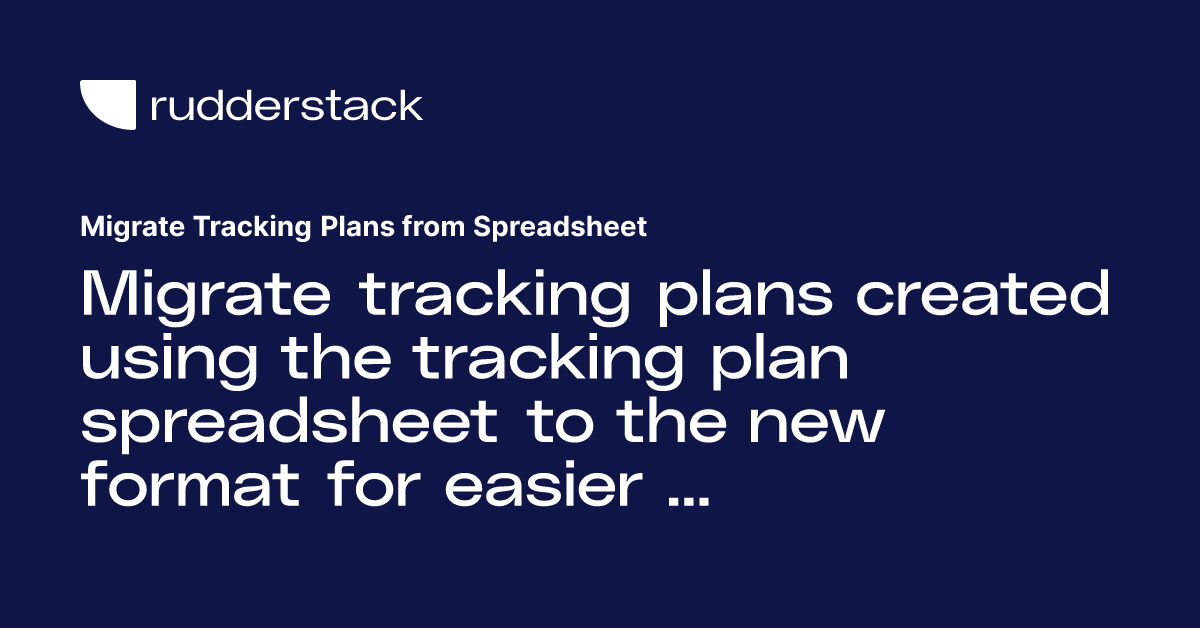 rudderstack

Migrate Tracking Plans from Spreadsheet

Migrate tracking plans created using the tracking plan spreadsheet to the new format for easier ...